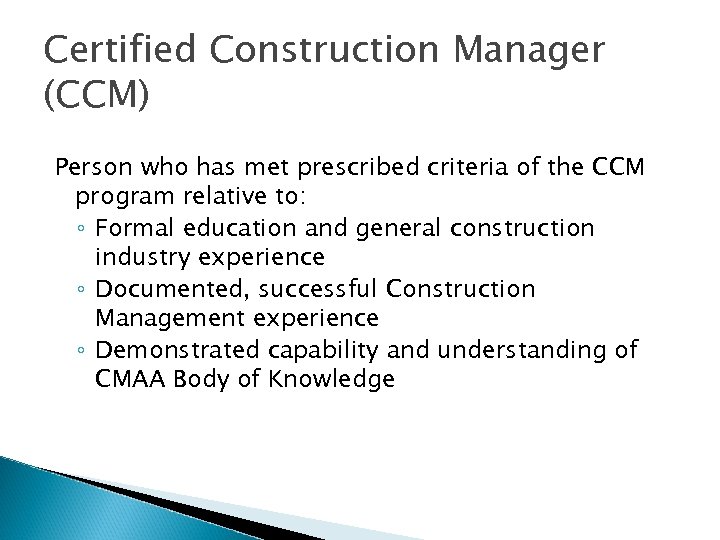 Certified Construction Manager (CCM)

Person who has met prescribed criteria of the CCM program relative to:

◦ Formal education and general construction industry experience
◦ Documented, successful Construction Management experience
◦ Demonstrated capability and understanding of CMAA Body of Knowledge